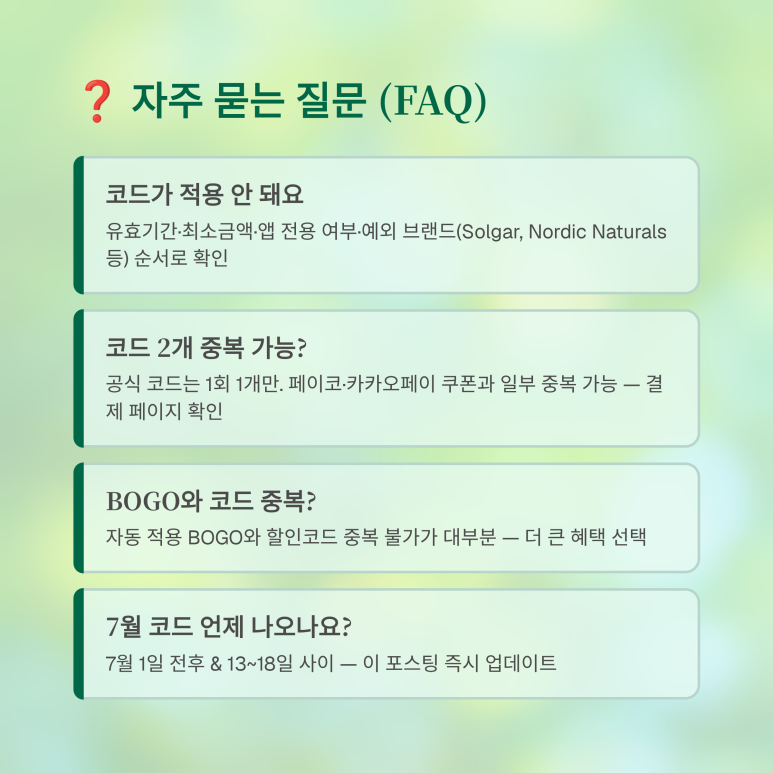 ❓ 자주 묻는 질문 (FAQ)

코드가 적용 안 돼요

유효기간·최소금액·앱 전용 여부·예외 브랜드(Solgar, Nordic Naturals 등) 순서로 확인

코드 2개 중복 가능?

공식 코드는 1회 1개만. 페이코·카카오페이 쿠폰과 일부 중복 가능 — 결제 페이지 확인

BOGO와 코드 중복?

자동 적용 BOGO와 할인코드 중복 불가가 대부분 — 더 큰 혜택 선택

7월 코드 언제 나오나요?

7월 1일 전후 & 13~18일 사이 — 이 포스팅 즉시 업데이트